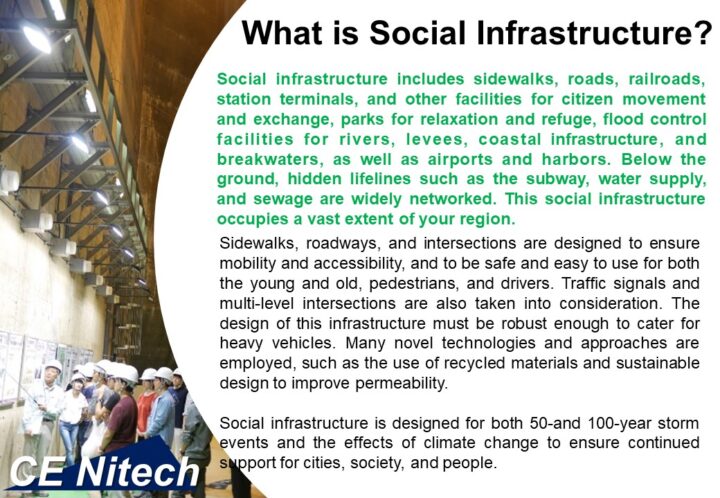 What is Social Infrastructure?

Social infrastructure includes sidewalks, roads, railroads, station terminals, and other facilities for citizen movement and exchange, parks for relaxation and refuge, flood control facilities for rivers, levees, coastal infrastructure, and breakwaters, as well as airports and harbors. Below the ground, hidden lifelines such as the subway, water supply, and sewage are widely networked. This social infrastructure occupies a vast extent of your region.

Sidewalks, roadways, and intersections are designed to ensure mobility and accessibility, and to be safe and easy to use for both the young and old, pedestrians, and drivers. Traffic signals and multi-level intersections are also taken into consideration. The design of this infrastructure must be robust enough to cater for heavy vehicles. Many novel technologies and approaches are employed, such as the use of recycled materials and sustainable design to improve permeability.

Social infrastructure is designed for both 50-and 100-year storm events and the effects of climate change to ensure continued support for cities, society, and people.

CE Nitech